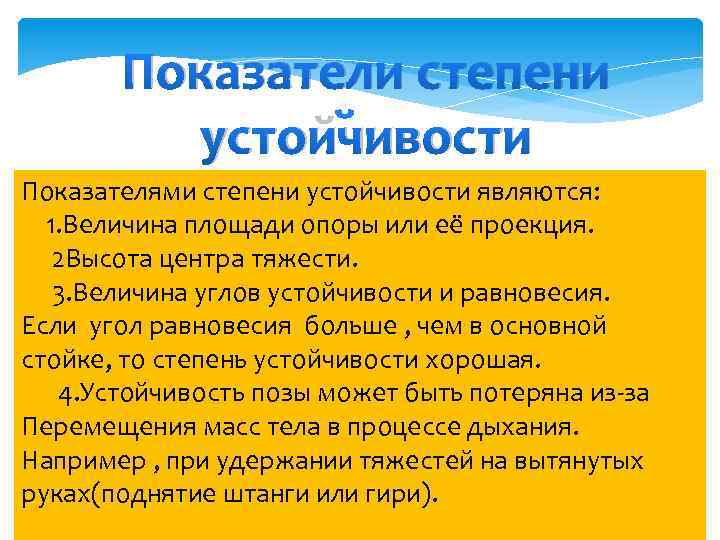 Показатели степени устойчивости

Показателями степени устойчивости являются:
1.Величина площади опоры или её проекция.
2Высота центра тяжести.
3.Величина углов устойчивости и равновесия. Если угол равновесия больше , чем в основной стойке, то степень устойчивости хорошая.
4.Устойчивость позы может быть потеряна из-за Перемещения масс тела в процессе дыхания. Например , при удержании тяжестей на вытянутых руках(поднятие штанги или гири).